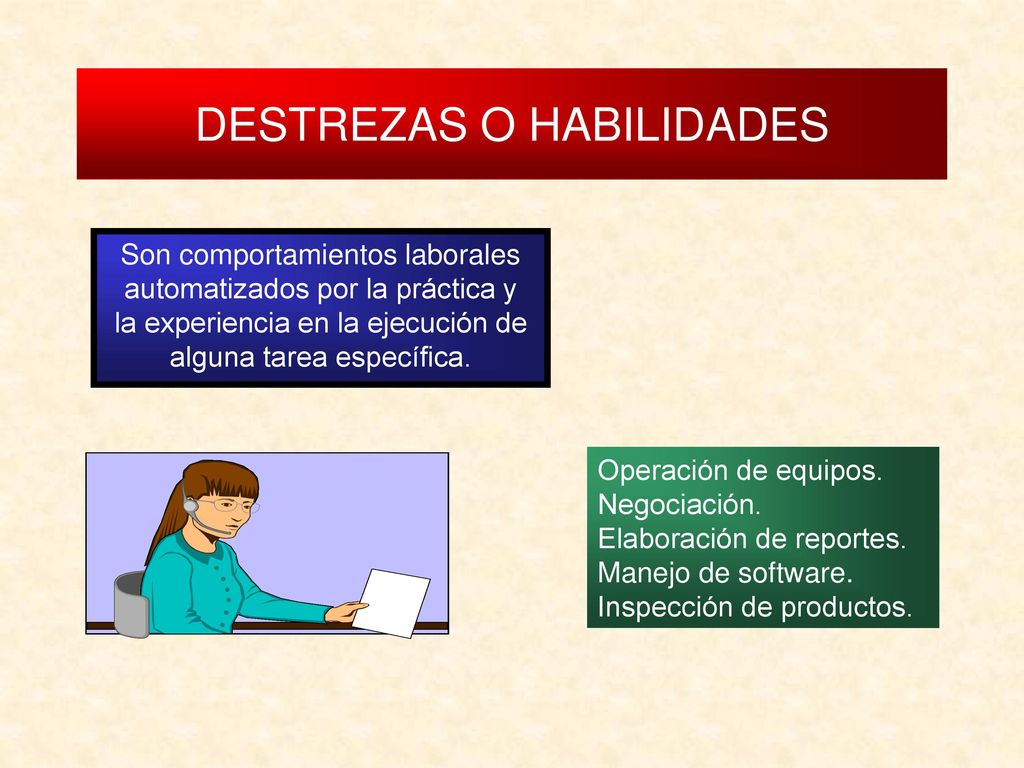 DESTREZAS O HABILIDADES

Son comportamientos laborales automatizados por la práctica y la experiencia en la ejecución de alguna tarea específica.

Operación de equipos.
Negociación.
Elaboración de reportes.
Manejo de software.
Inspección de productos.